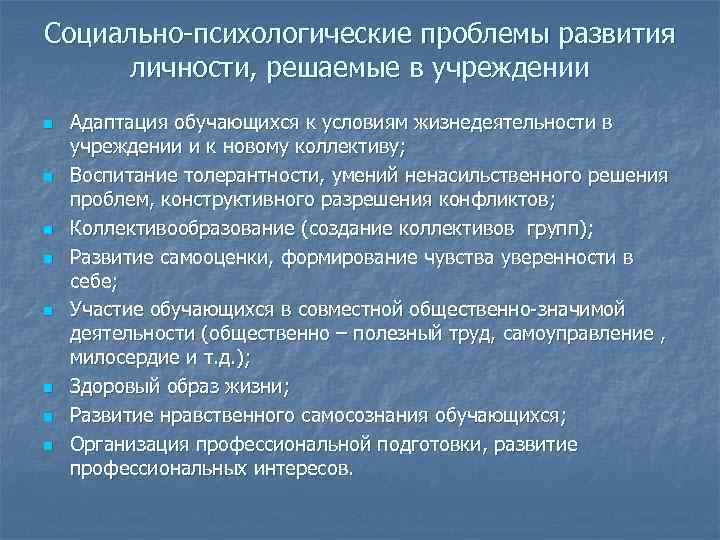 Социально-психологические проблемы развития личности, решаемые в учреждении

- Адаптация обучающихся к условиям жизнедеятельности в учреждении и к новому коллективу;
- Воспитание толерантности, умений ненасильственного решения проблем, конструктивного разрешения конфликтов;
- Коллективообразование (создание коллективов групп);
- Развитие самооценки, формирование чувства уверенности в себе;
- Участие обучающихся в совместной общественно-значимой деятельности (общественно – полезный труд, самоуправление , милосердие и т.д.);
- Здоровый образ жизни;
- Развитие нравственного самосознания обучающихся;
- Организация профессиональной подготовки, развитие профессиональных интересов.